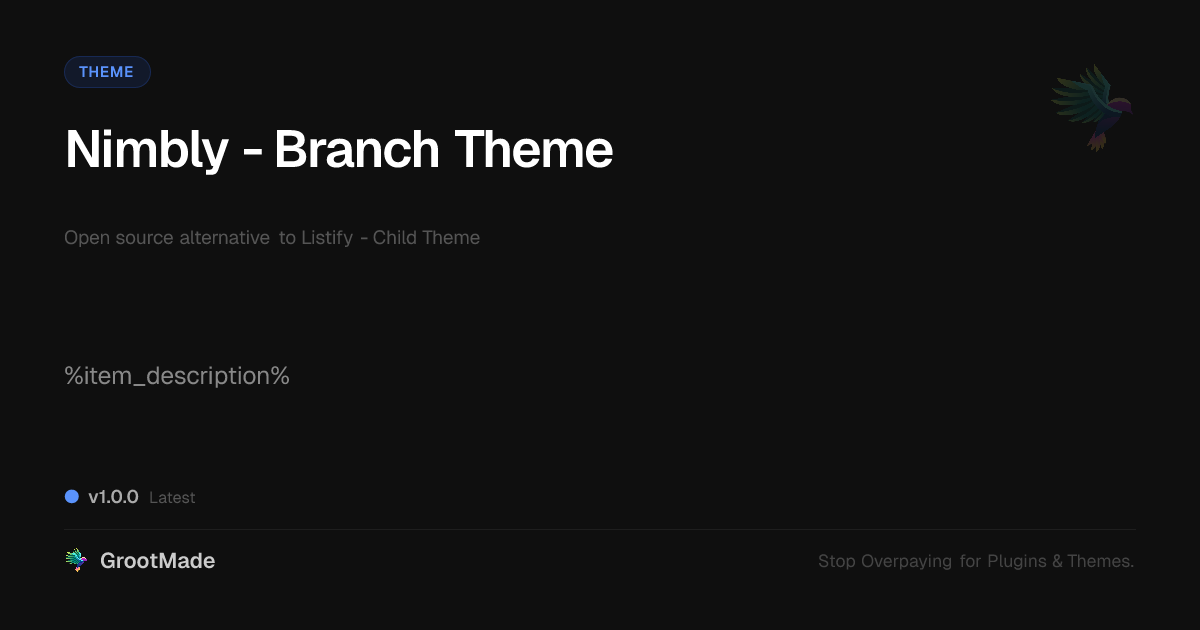 THEME

Nimbly - Branch Theme

Open source alternative to Listify - Child Theme

%item_description%

v1.0.0 Latest

GrootMade

Stop Overpaying for Plugins & Themes.